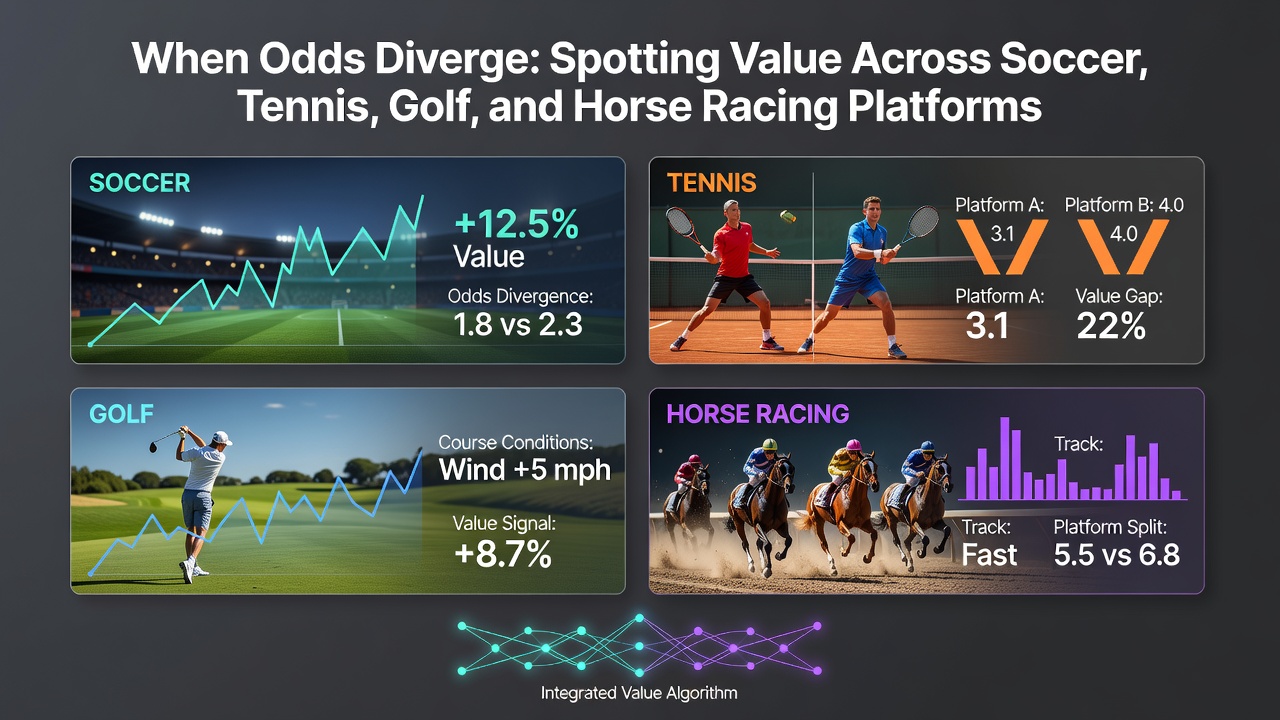 When Odds Diverge: Spotting Value Across Soccer, Tennis, Golf, and Horse Racing Platforms

SOCCER

+12.5%
Value

Odds Divergence:
1.8 vs 2.3

TENNIS

Platform A:
3.1

Platform B: 4.0
4.0

Platform A:
3.1

Value Gap:
22%

GOLF

Course Conditions:
Wind +5 mph

Value Signal:
+8.7%

HORSE RACING

Track:

Track:
Fast

Platform Split:
5.5 vs 6.8

Integrated Value Algorithm